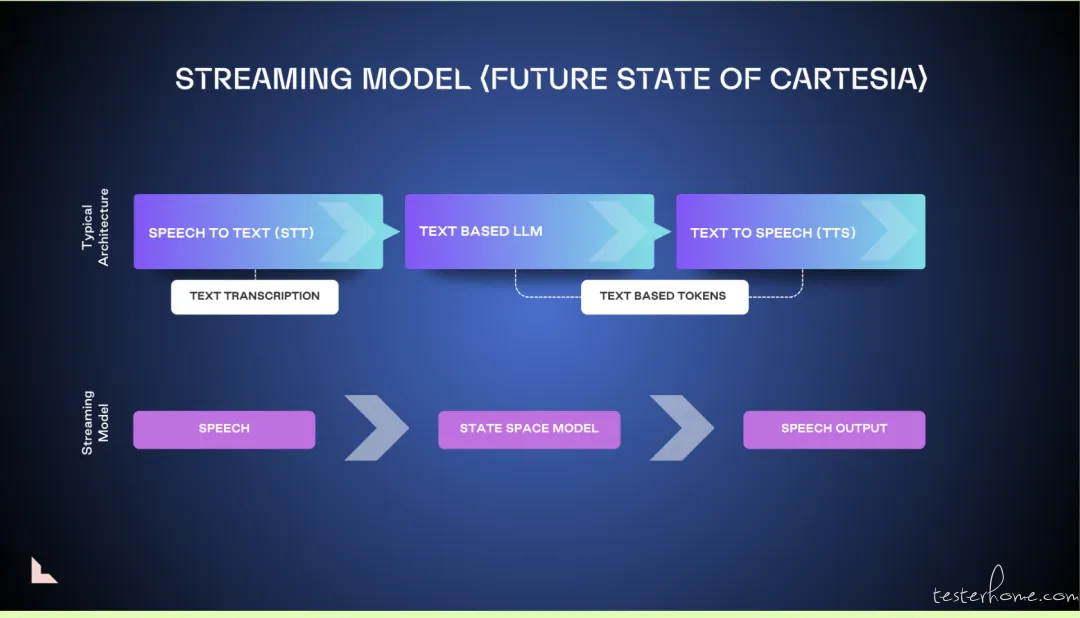 STREAMING MODEL (FUTURE STATE OF CARTESIA)

Typical Architecture

SPEECH TO TEXT (STT)

TEXT BASED LLM

TEXT TO SPEECH (TTS)

TEXT TRANSCRIPTION

TEXT BASED TOKENS

Streaming Model

SPEECH

STATE SPACE MODEL

SPEECH OUTPUT

testerhome.com